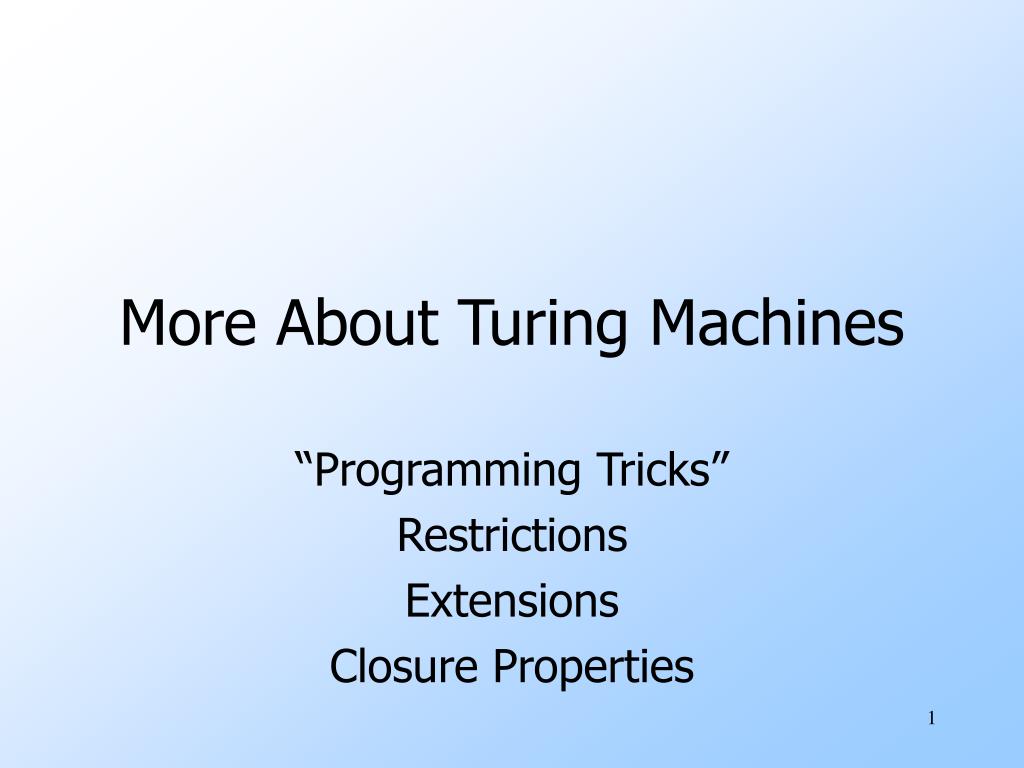 More About Turing Machines

“Programming Tricks”
Restrictions
Extensions
Closure Properties

1